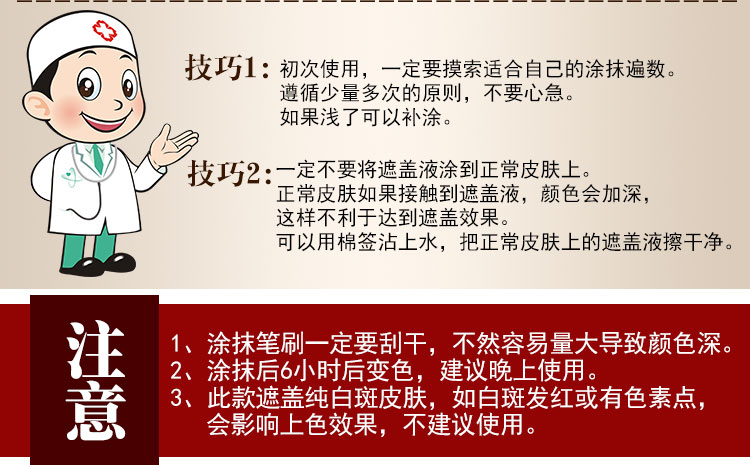 技巧1：初次使用，一定要摸索适合自己的涂抹遍数。
遵循少量多次的原则，不要心急。
如果浅了可以补涂。

技巧2：一定不要将遮盖液涂到正常皮肤上。
正常皮肤如果接触到遮盖液，颜色会加深，
这样不利于达到遮盖效果。
可以用棉签沾上水，把正常皮肤上的遮盖液擦干净。

注意

1、涂抹笔刷一定要刮干，不然容易量大导致颜色深。
2、涂抹后6小时后变色，建议晚上使用。
3、此款遮盖纯白斑皮肤，如白斑发红或有色素点，会影响上色效果，不建议使用。